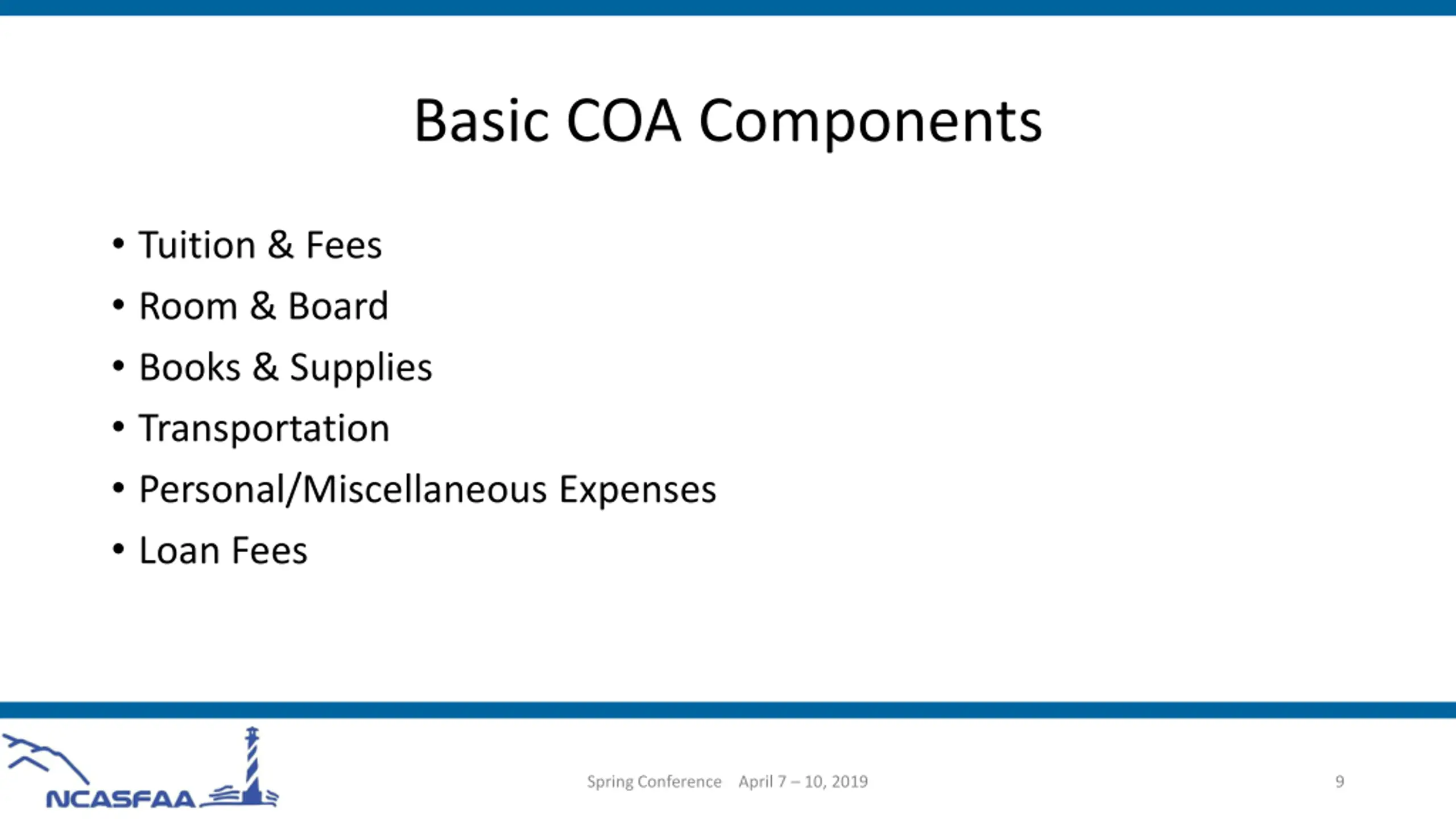 Basic COA Components

• Tuition & Fees
• Room & Board
• Books & Supplies
• Transportation
• Personal/Miscellaneous Expenses
• Loan Fees

NCASFAA

Spring Conference April 7 – 10, 2019

9